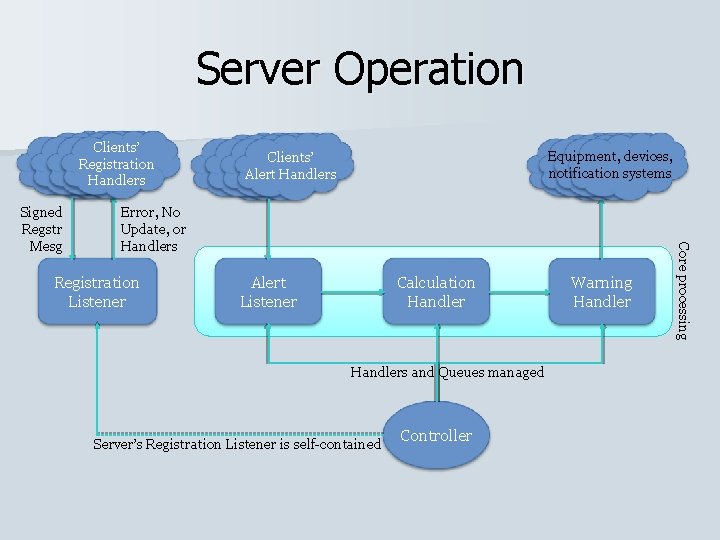 Server Operation

Clients' Registration Handlers

Clients' Alert Handlers

Equipment, devices, notification systems

Signed Regstr Mesg

Error, No Update, or Handlers

Registration Listener

Alert Listener

Calculation Handler

Warning Handler

Core processing

Handlers and Queues managed

Server's Registration Listener is self-contained

Controller